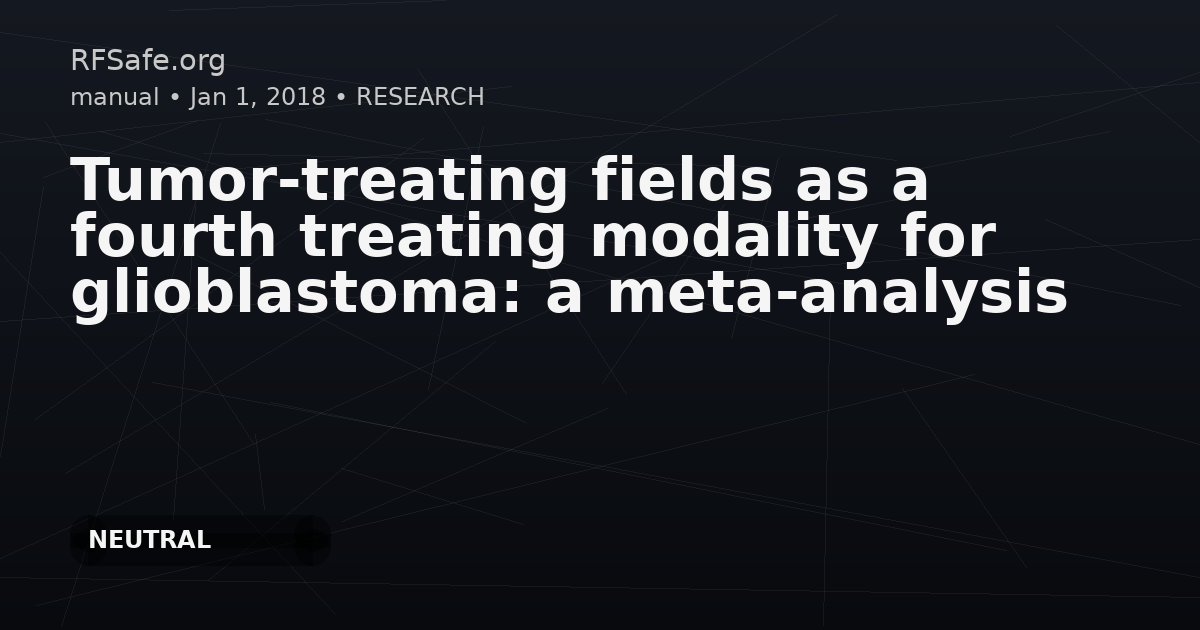 RFSafe.org
manual • Jan 1, 2018 • RESEARCH

Tumor-treating fields as a fourth treating modality for glioblastoma: a meta-analysis

NEUTRAL